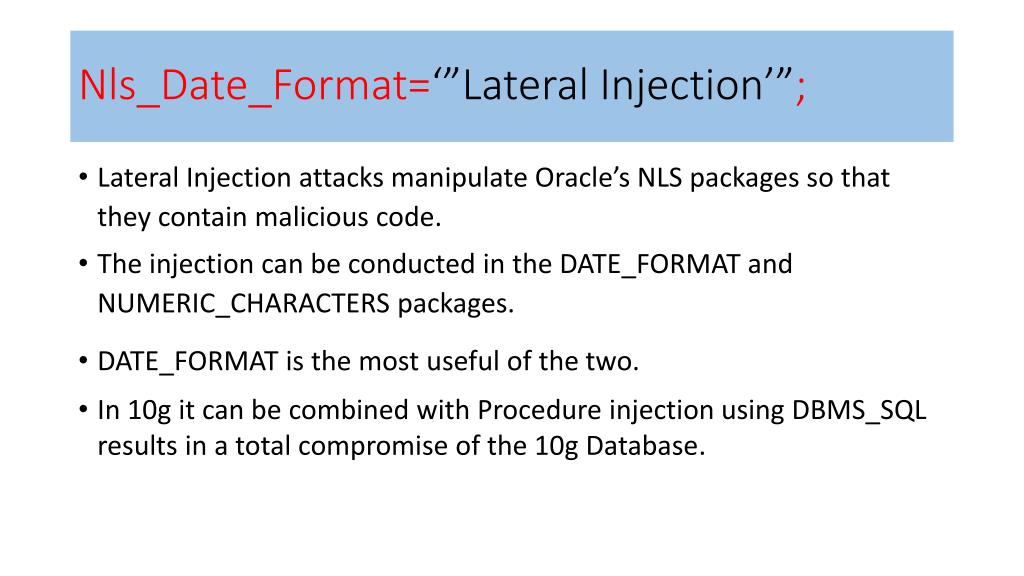 Nls_Date_Format=‘”Lateral Injection’”;

• Lateral Injection attacks manipulate Oracle’s NLS packages so that they contain malicious code.
• The injection can be conducted in the DATE_FORMAT and NUMERIC_CHARACTERS packages.
• DATE_FORMAT is the most useful of the two.
• In 10g it can be combined with Procedure injection using DBMS_SQL results in a total compromise of the 10g Database.